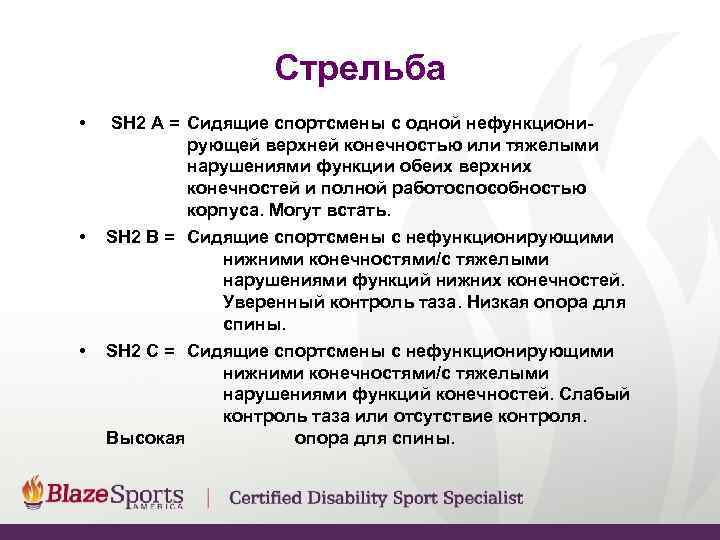 Стрельба

• SH2 A = Сидящие спортсмены с одной нефункционирующей верхней конечностью или тяжелыми нарушениями функции обеих верхних конечностей и полной работоспособностью корпуса. Могут встать.

• SH2 B = Сидящие спортсмены с нефункционирующими нижними конечностями/с тяжелыми нарушениями функций нижних конечностей. Уверенный контроль таза. Низкая опора для спины.

• SH2 C = Сидящие спортсмены с нефункционирующими нижними конечностями/с тяжелыми нарушениями функций конечностей. Слабый контроль таза или отсутствие контроля. Высокая опора для спины.

BlazeSports AMERICA | Certified Disability Sport Specialist